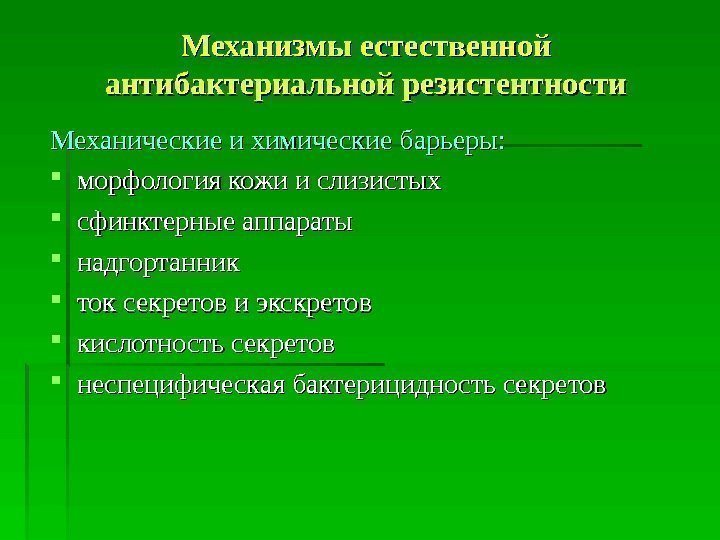 Механизмы естественной антибактериальной резистентности

Механические и химические барьеры:

- морфология кожи и слизистых
- сфинктерные аппараты
- надгортанник
- ток секретов и экскретов
- кислотность секретов
- неспецифическая бактерицидность секретов